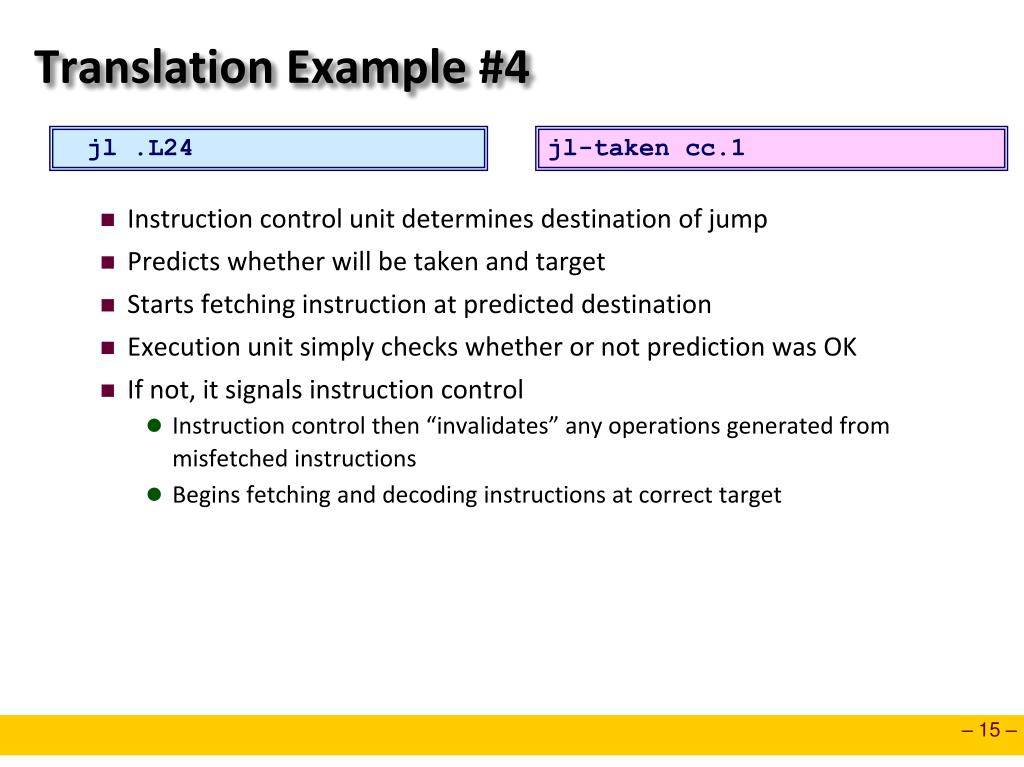 Translation Example #4

jl .L24

jl-taken cc.1

Instruction control unit determines destination of jump

Predicts whether will be taken and target

Starts fetching instruction at predicted destination

Execution unit simply checks whether or not prediction was OK

If not, it signals instruction control

Instruction control then “invalidates” any operations generated from misfetched instructions

Begins fetching and decoding instructions at correct target

– 15 –